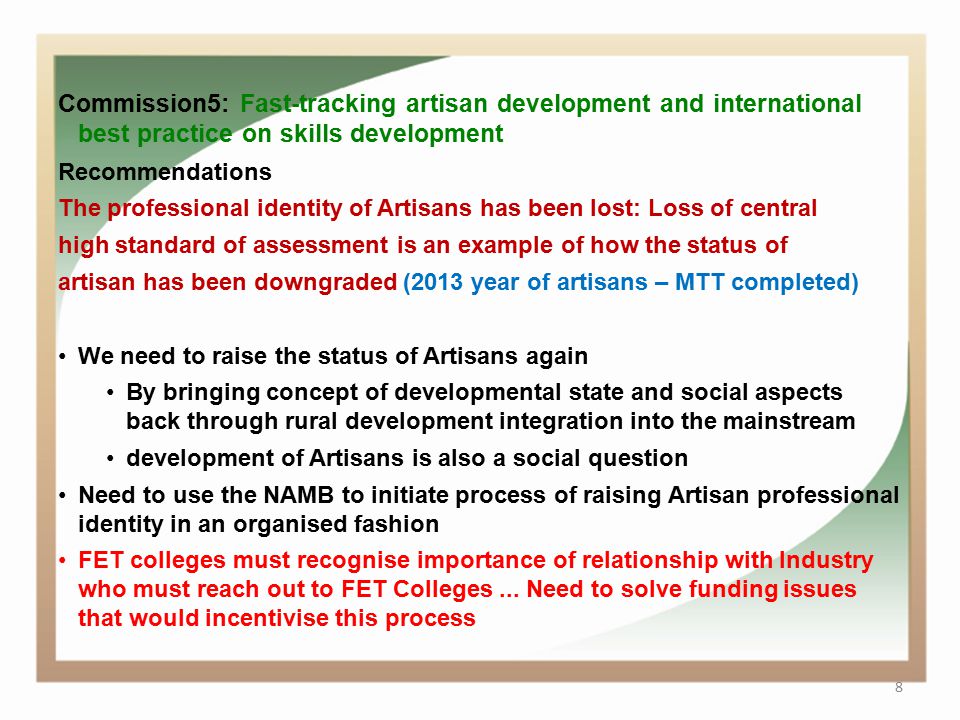 Commission5: Fast-tracking artisan development and international best practice on skills development

Recommendations

The professional identity of Artisans has been lost: Loss of central high standard of assessment is an example of how the status of artisan has been downgraded (2013 year of artisans – MTT completed)

• We need to raise the status of Artisans again
  • By bringing concept of developmental state and social aspects back through rural development integration into the mainstream
  • development of Artisans is also a social question
• Need to use the NAMB to initiate process of raising Artisan professional identity in an organised fashion
• FET colleges must recognise importance of relationship with Industry who must reach out to FET Colleges ... Need to solve funding issues that would incentivise this process

8